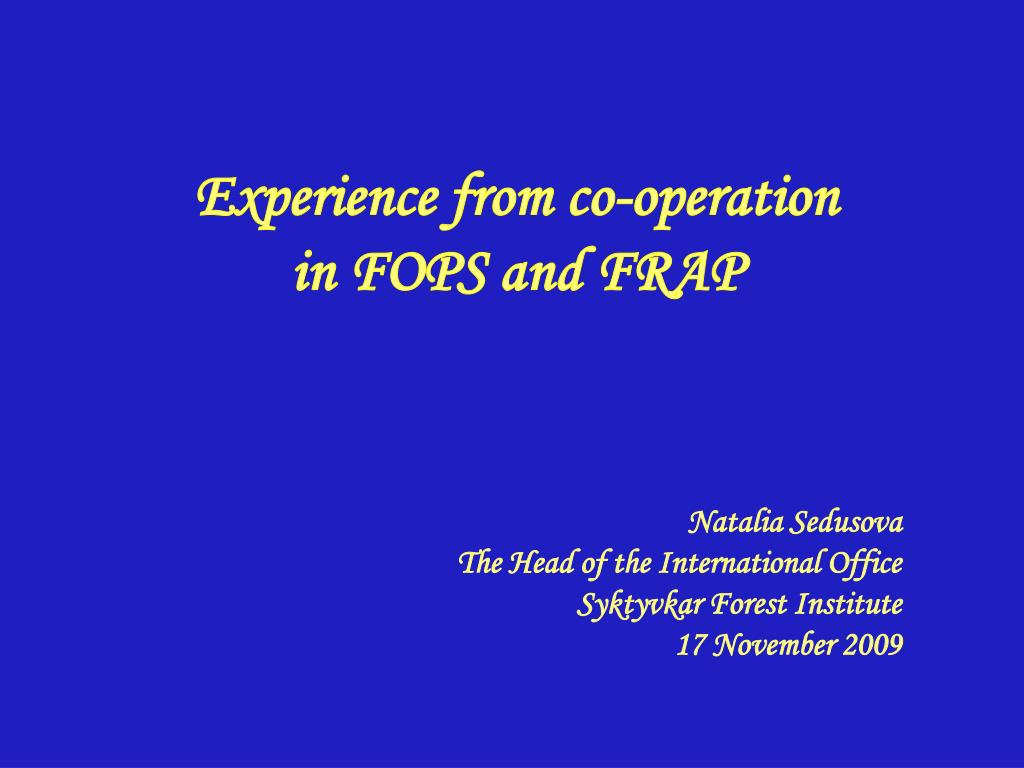 Experience from co-operation in FOPS and FRAP

Natalia Sedusova
The Head of the International Office
Syktyvkar Forest Institute
17 November 2009